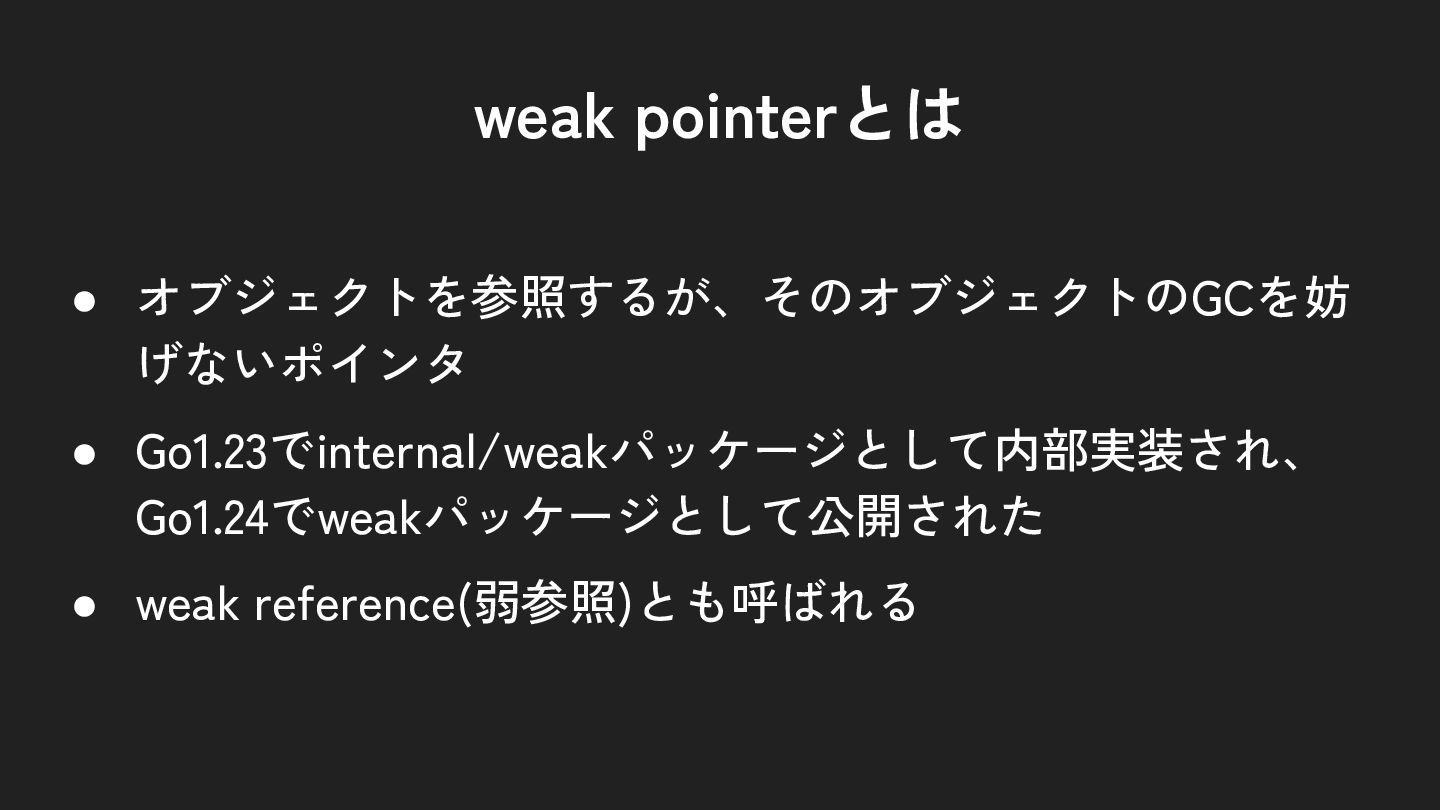 weak pointerとは

● オブジェクトを参照するが、そのオブジェクトのGCを妨げないポインタ

● Go1.23でinternal/weakパッケージとして内部実装され、Go1.24でweakパッケージとして公開された

● weak reference(弱参照)とも呼ばれる